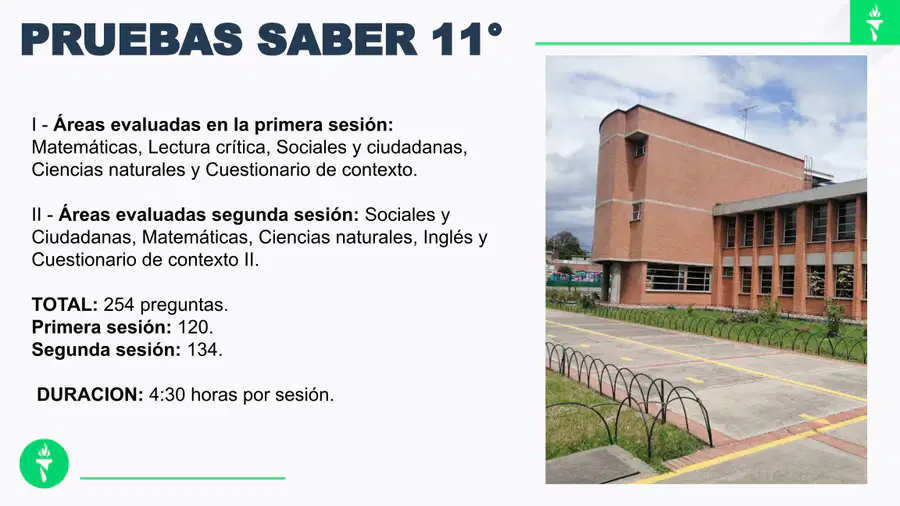 PRUEBAS SABER 11°

I - Áreas evaluadas en la primera sesión: Matemáticas, Lectura crítica, Sociales y ciudadanas, Ciencias naturales y Cuestionario de contexto.

II - Áreas evaluadas segunda sesión: Sociales y Ciudadanas, Matemáticas, Ciencias naturales, Inglés y Cuestionario de contexto II.

TOTAL: 254 preguntas.
Primera sesión: 120.
Segunda sesión: 134.

DURACION: 4:30 horas por sesión.